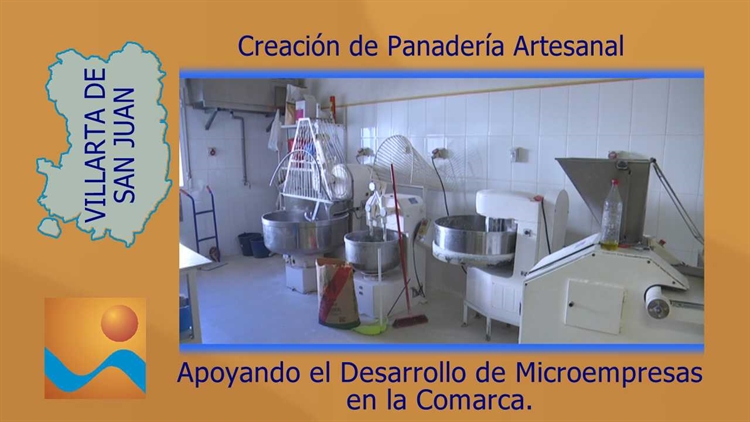 VILLARTA DE SAN JUAN

Creación de Panadería Artesanal

Apoyando el Desarrollo de Microempresas en la Comarca.